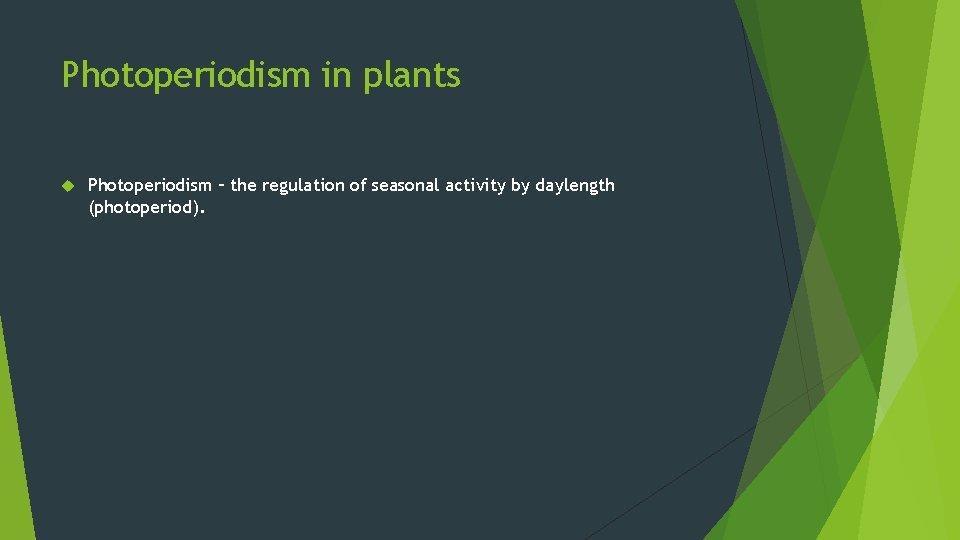 Photoperiodism in plants

Photoperiodism – the regulation of seasonal activity by daylength (photoperiod).